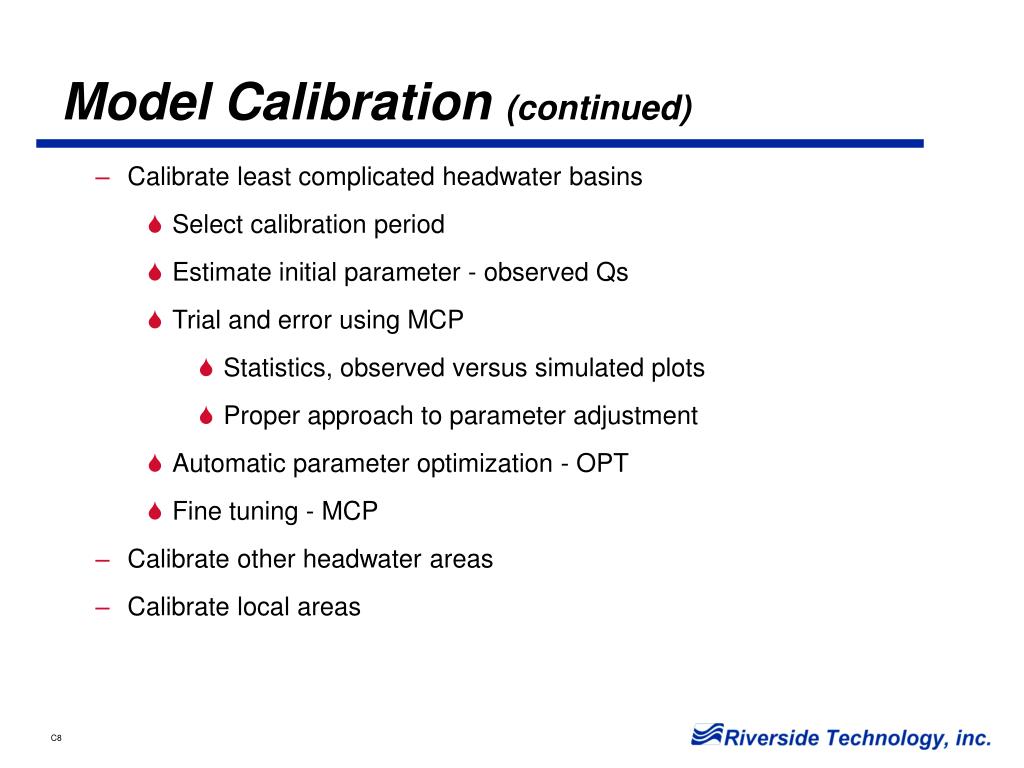 Model Calibration (continued)

– Calibrate least complicated headwater basins

Select calibration period

Estimate initial parameter - observed Qs

Trial and error using MCP

Statistics, observed versus simulated plots

Proper approach to parameter adjustment

Automatic parameter optimization - OPT

Fine tuning - MCP

– Calibrate other headwater areas

– Calibrate local areas

C8

Riverside Technology, inc.